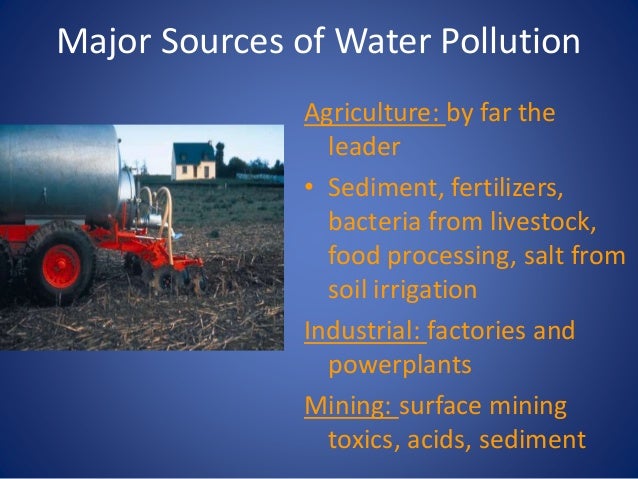 Major Sources of Water Pollution

Agriculture: by far the leader

• Sediment, fertilizers, bacteria from livestock, food processing, salt from soil irrigation

Industrial: factories and powerplants

Mining: surface mining toxics, acids, sediment